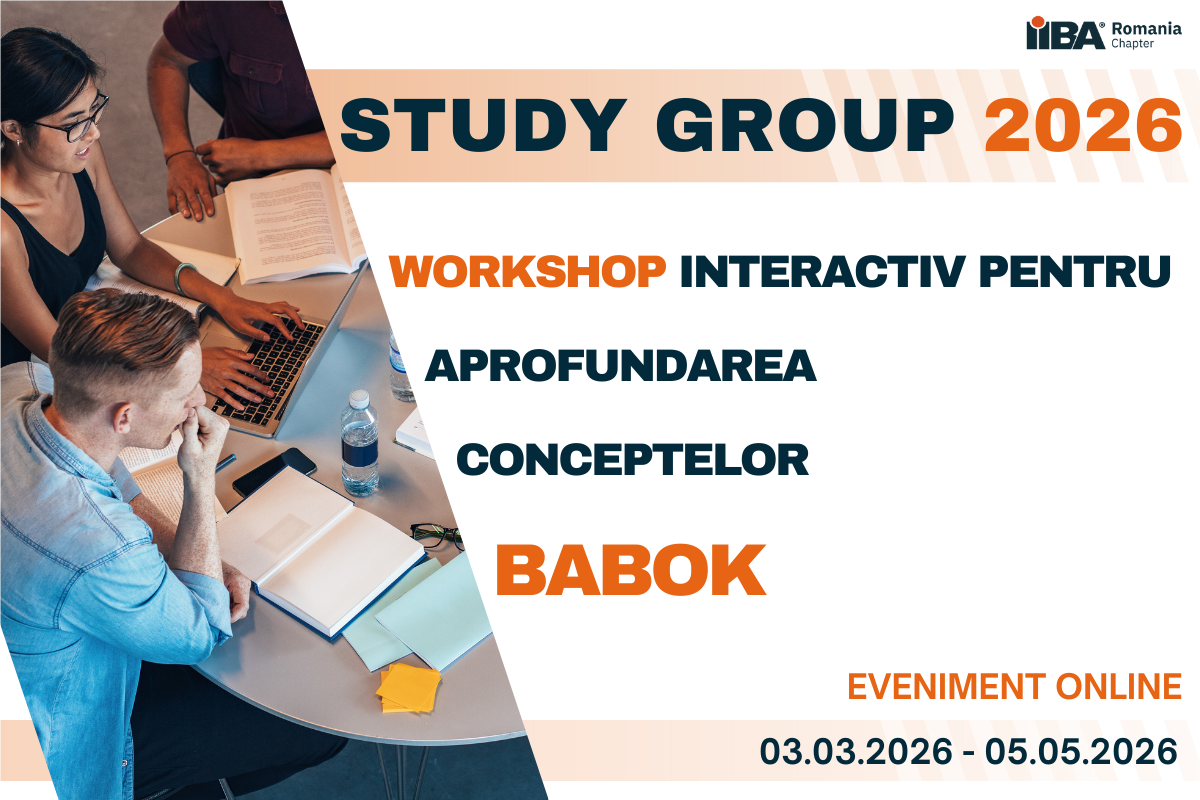 IIBA® Romania Chapter

STUDY GROUP 2026

WORKSHOP INTERACTIV PENTRU APROFUNDAREA CONCEPTELOR BABOK

EVENIMENT ONLINE

03.03.2026 - 05.05.2026